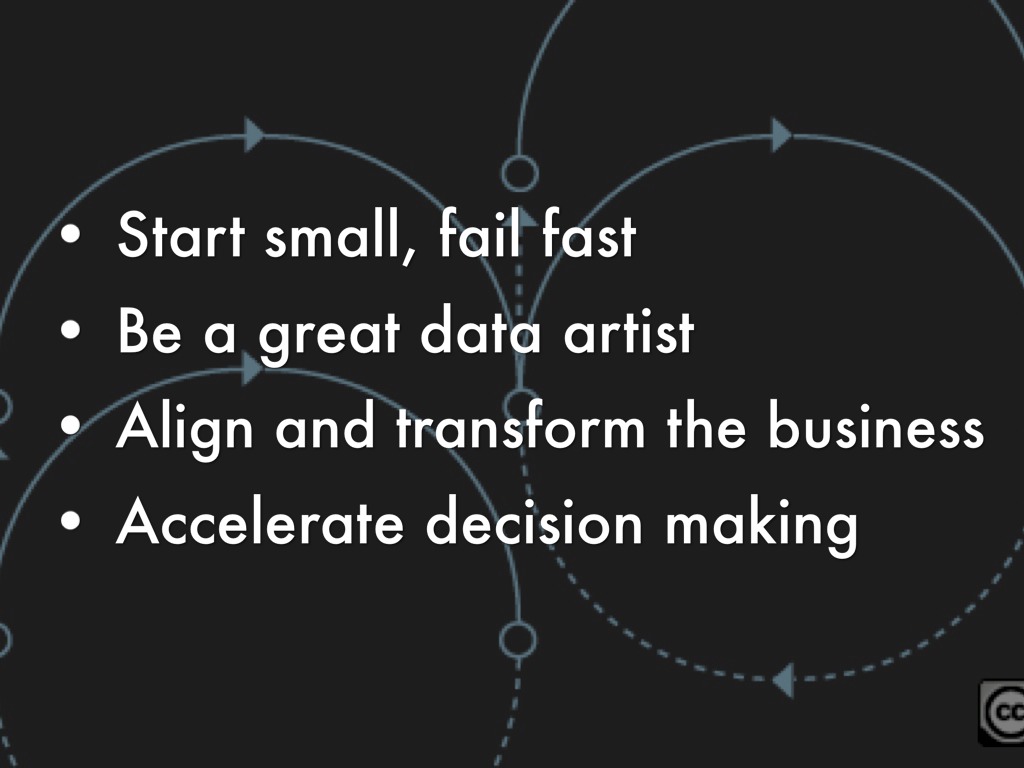 • Start small, fail fast
• Be a great data artist
• Align and transform the business
• Accelerate decision making

cc